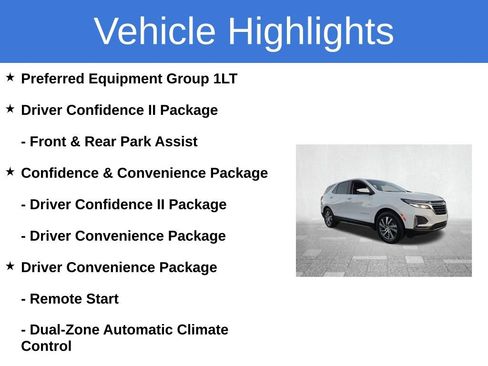 Vehicle Highlights

★ Preferred Equipment Group 1LT

★ Driver Confidence II Package

- Front & Rear Park Assist

★ Confidence & Convenience Package

- Driver Confidence II Package

- Driver Convenience Package

★ Driver Convenience Package

- Remote Start

- Dual-Zone Automatic Climate Control